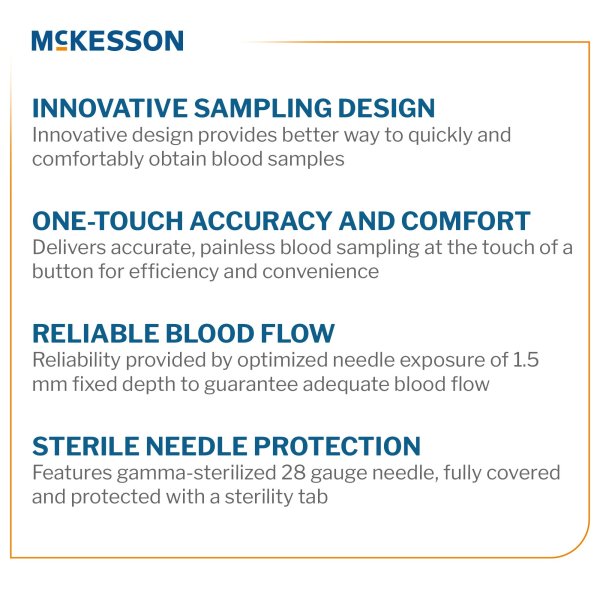 McKESSON

INNOVATIVE SAMPLING DESIGN
Innovative design provides better way to quickly and comfortably obtain blood samples

ONE-TOUCH ACCURACY AND COMFORT
Delivers accurate, painless blood sampling at the touch of a button for efficiency and convenience

RELIABLE BLOOD FLOW
Reliability provided by optimized needle exposure of 1.5 mm fixed depth to guarantee adequate blood flow

STERILE NEEDLE PROTECTION
Features gamma-sterilized 28 gauge needle, fully covered and protected with a sterility tab